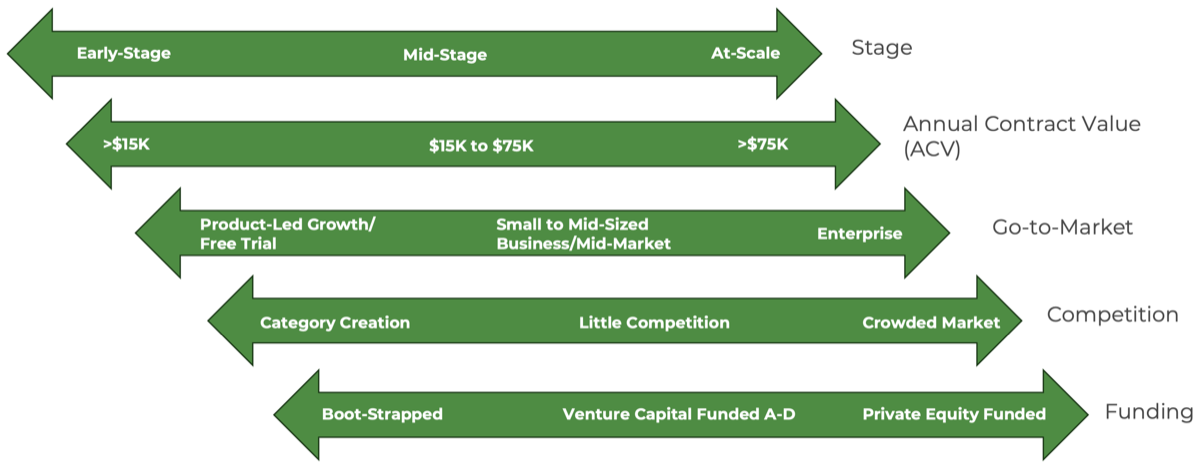 Early-Stage Mid-Stage At-Scale Stage

>$15K $15K to $75K >$75K Annual Contract Value (ACV)

Product-Led Growth/ Free Trial Small to Mid-Sized Business/Mid-Market Enterprise Go-to-Market

Category Creation Little Competition Crowded Market Competition

Boot-Strapped Venture Capital Funded A-D Private Equity Funded Funding